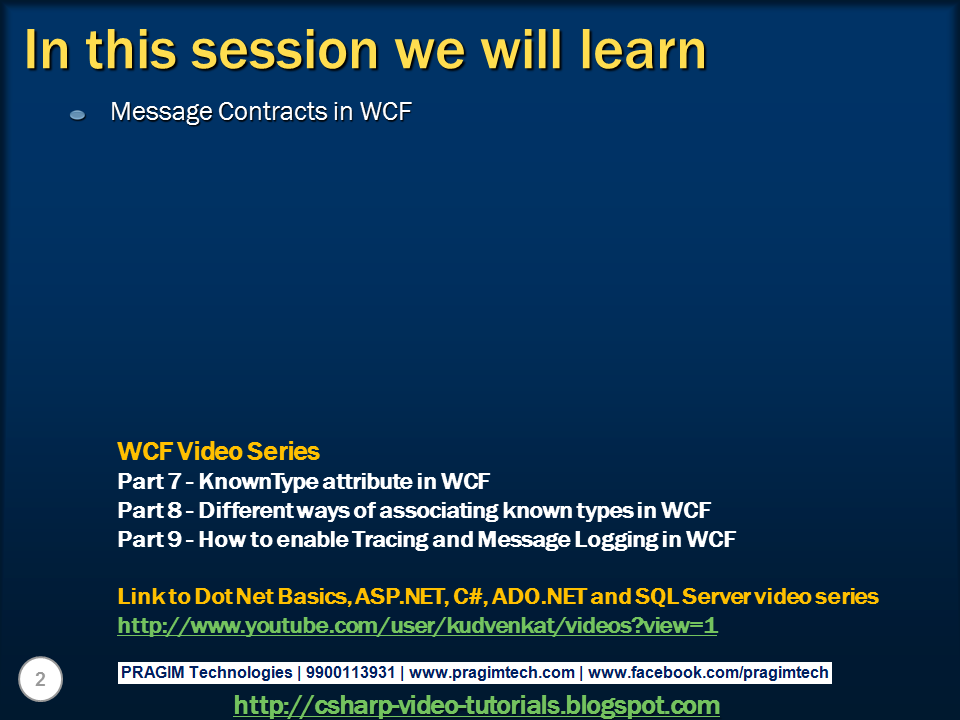 In this session we will learn

Message Contracts in WCF

WCF Video Series
Part 7 - KnownType attribute in WCF
Part 8 - Different ways of associating known types in WCF
Part 9 - How to enable Tracing and Message Logging in WCF

Link to Dot Net Basics, ASP.NET, C#, ADO.NET and SQL Server video series
http://www.youtube.com/user/kudvenkat/videos?view=1

2

PRAGIM Technologies | 9900113931 | www.pragimtech.com | www.facebook.com/pragimtech

http://csharp-video-tutorials.blogspot.com